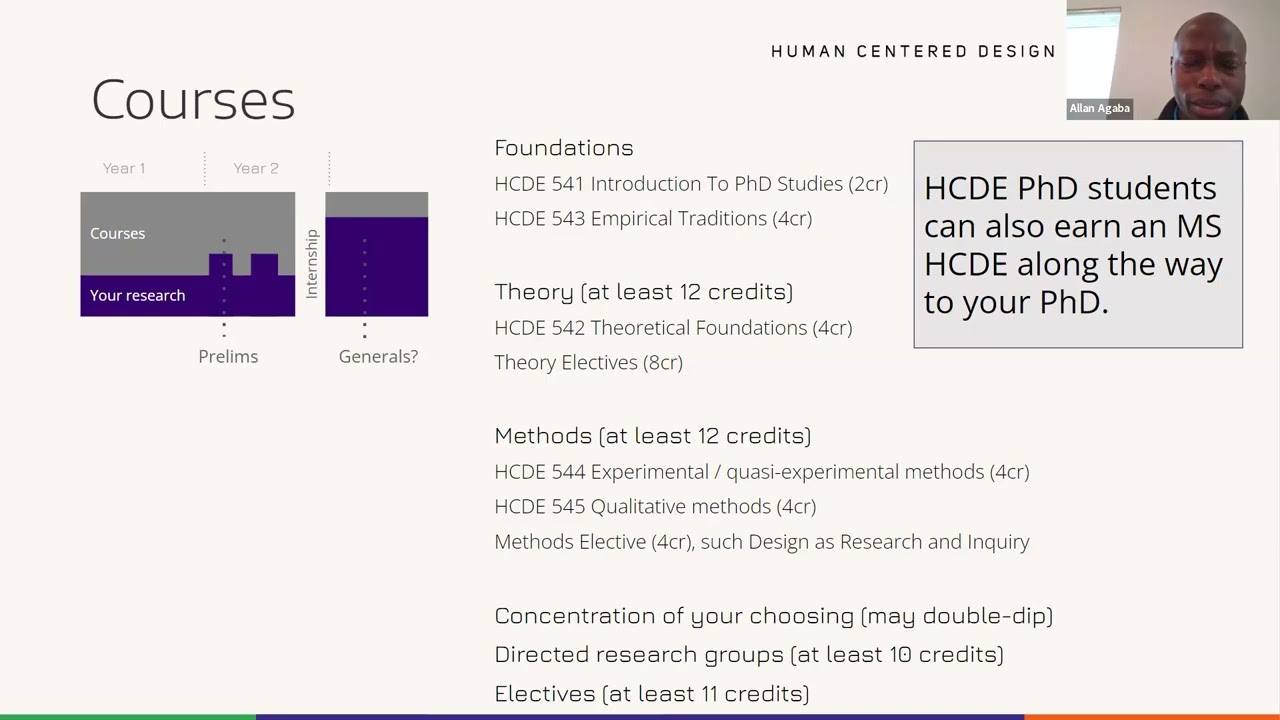 HUMAN CENTERED DESIGN

Allan Agaba

Courses

Year 1
Year 2
Courses
Your research
Internship
Prelims
Generals?

Foundations
HCDE 541 Introduction To PhD Studies (2cr)
HCDE 543 Empirical Traditions (4cr)

Theory (at least 12 credits)
HCDE 542 Theoretical Foundations (4cr)
Theory Electives (8cr)

Methods (at least 12 credits)
HCDE 544 Experimental / quasi-experimental methods (4cr)
HCDE 545 Qualitative methods (4cr)
Methods Elective (4cr), such Design as Research and Inquiry

Concentration of your choosing (may double-dip)
Directed research groups (at least 10 credits)
Electives (at least 11 credits)

HCDE PhD students can also earn an MS HCDE along the way to your PhD.